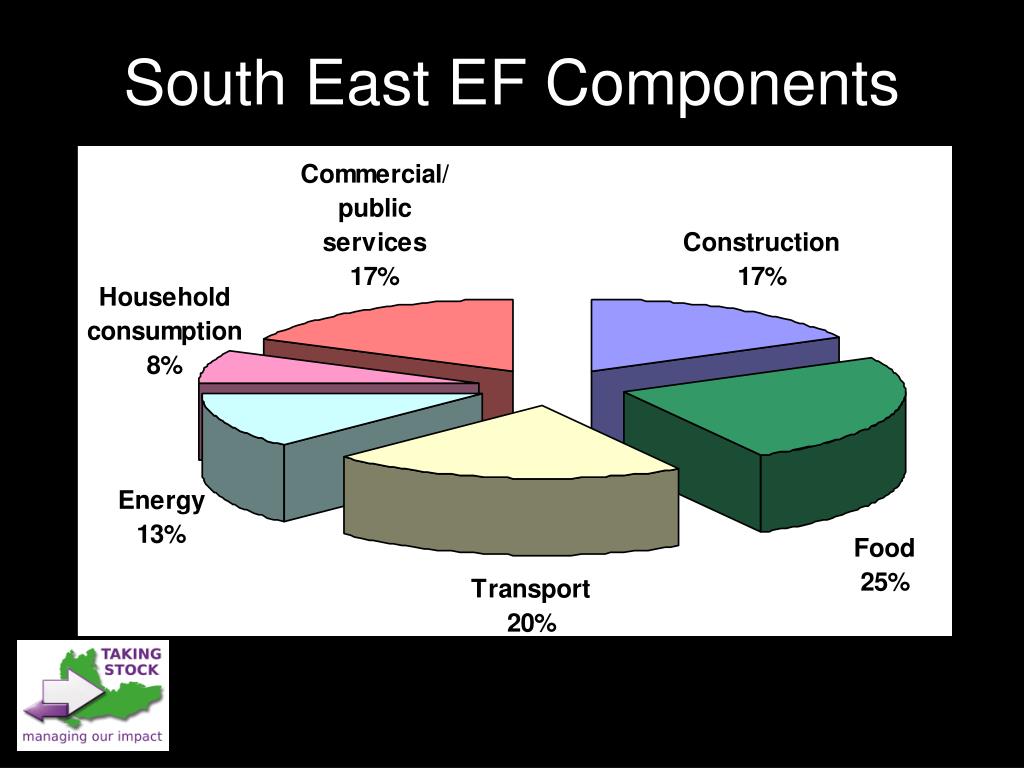 South East EF Components

Commercial/ public services 17%

Construction 17%

Household consumption 8%

Energy 13%

Transport 20%

Food 25%

TAKING STOCK

managing our impact